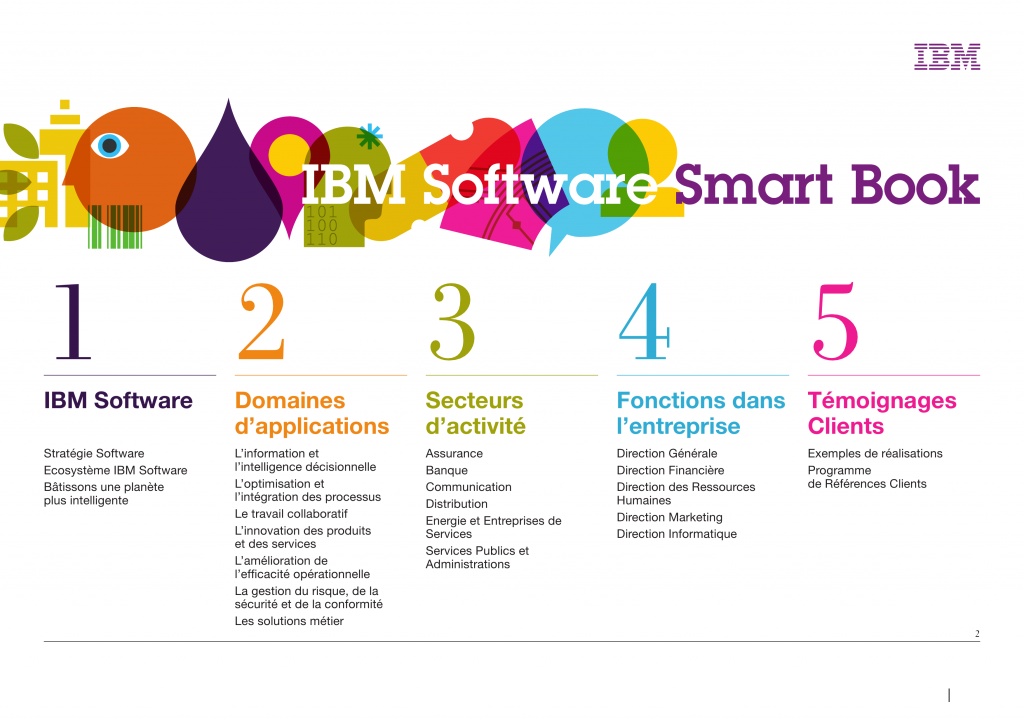 IBM

101
100
110

IBM Software Smart Book

1

IBM Software

Stratégie Software
Ecosystème IBM Software
Bâtissons une planète plus intelligente

2

Domaines d'applications

L'information et l'intelligence décisionnelle
L'optimisation et l'intégration des processus
Le travail collaboratif
L'innovation des produits et des services
L'amélioration de l'efficacité opérationnelle
La gestion du risque, de la sécurité et de la conformité
Les solutions métier

3

Secteurs d'activité

Assurance
Banque
Communication
Distribution
Energie et Entreprises de Services
Services Publics et Administrations

4

Fonctions dans l'entreprise

Direction Générale
Direction Financière
Direction des Ressources Humaines
Direction Marketing
Direction Informatique

5

Témoignages Clients

Exemples de réalisations
Programme de Références Clients

2